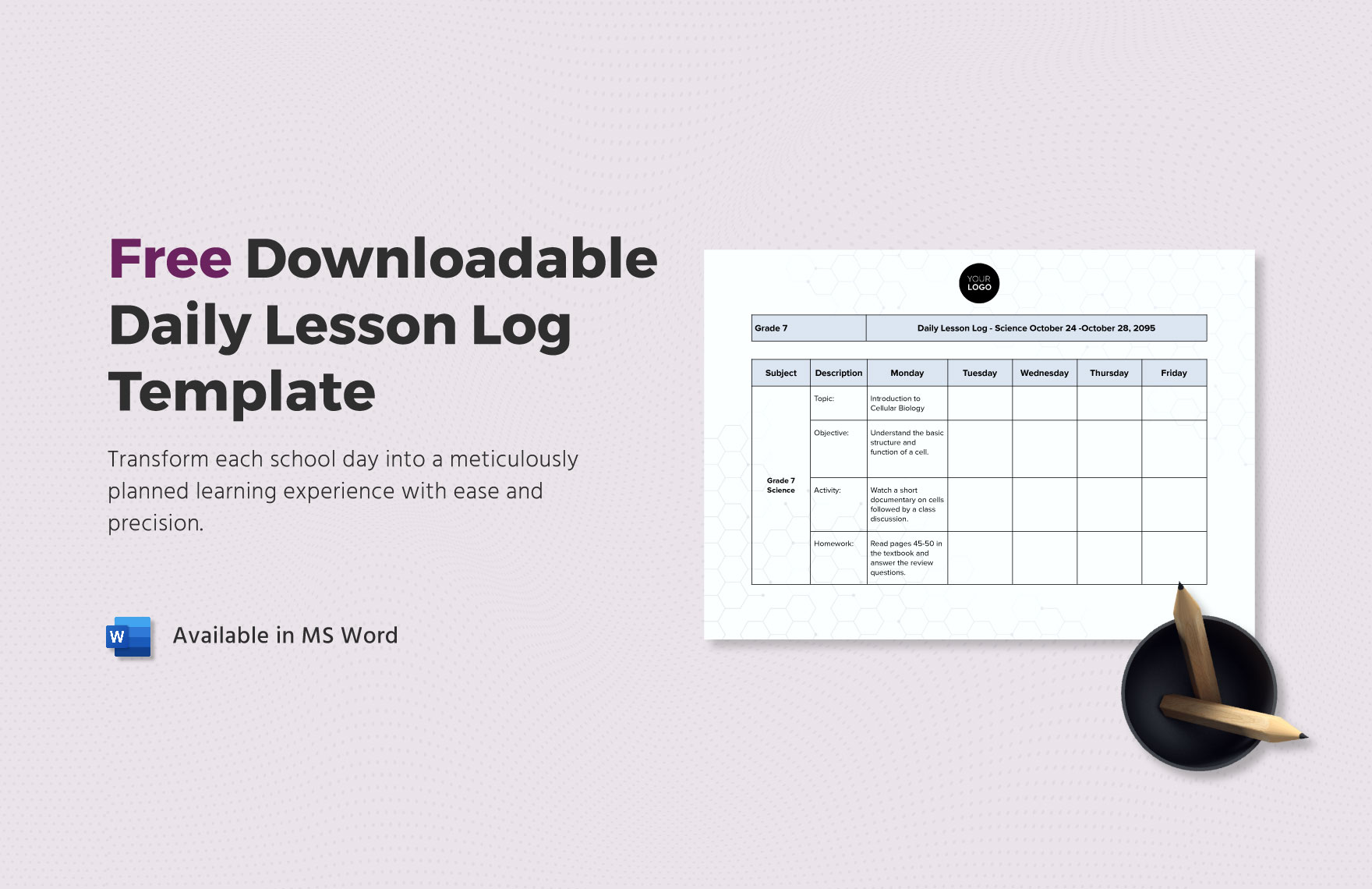 Free Downloadable Daily Lesson Log Template

Transform each school day into a meticulously planned learning experience with ease and precision.

W

Available in MS Word

YOUR LOGO

| Grade 7 | Daily Lesson Log - Science October 24 -October 28, 2095 |
|---|---|

| Subject | Description | Monday | Tuesday | Wednesday | Thursday | Friday |
|---|---|---|---|---|---|---|
| Grade 7 Science | Topic: | Introduction to Cellular Biology | | | | |
| | Objective: | Understand the basic structure and function of a cell. | | | | |
| | Activity: | Watch a short documentary on cells followed by a class discussion. | | | | |
| | Homework: | Read pages 45-50 in the textbook and answer the review questions. | | | | |